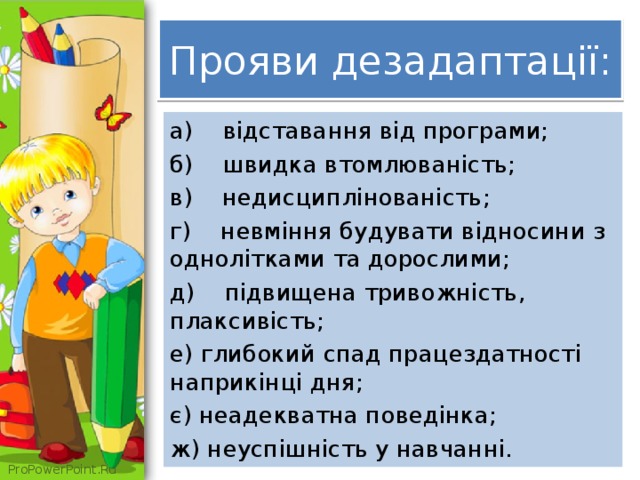 Прояви дезадаптації:

а) відставання від програми;

б) швидка втомлюваність;

в) недисциплінованість;

г) невміння будувати відносини з однолітками та дорослими;

д) підвищена тривожність, плаксивість;

е) глибокий спад працездатності наприкінці дня;

є) неадекватна поведінка;

ж) неуспішність у навчанні.

ProPowerPoint.Ru